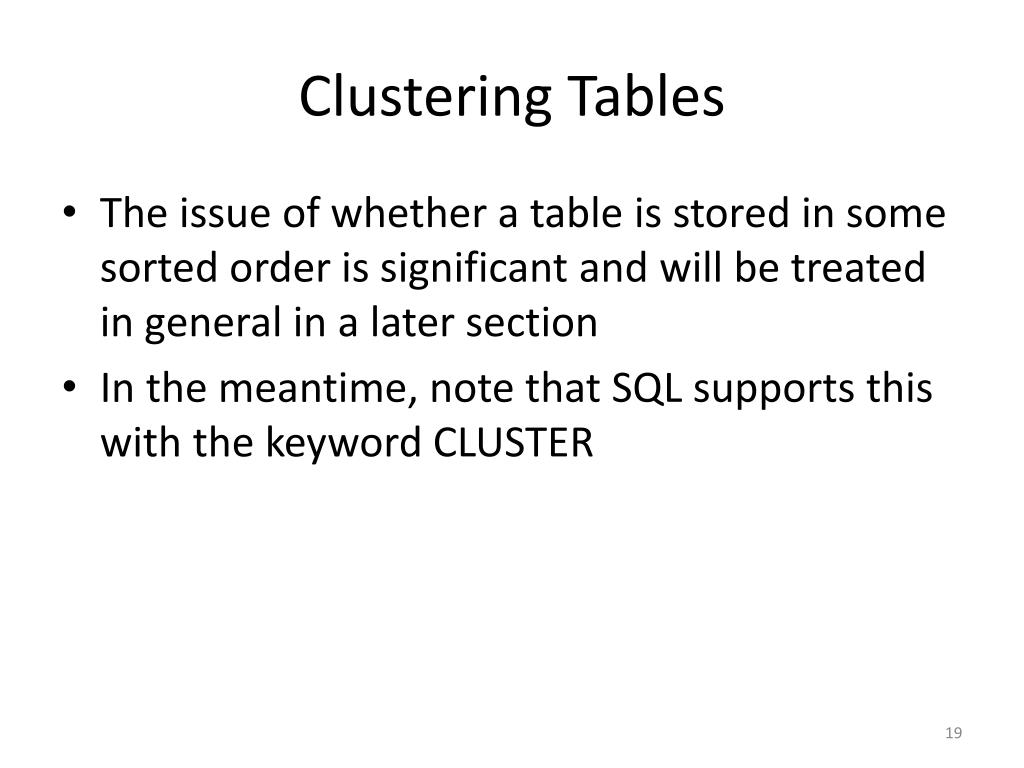 Clustering Tables

• The issue of whether a table is stored in some sorted order is significant and will be treated in general in a later section
• In the meantime, note that SQL supports this with the keyword CLUSTER

19